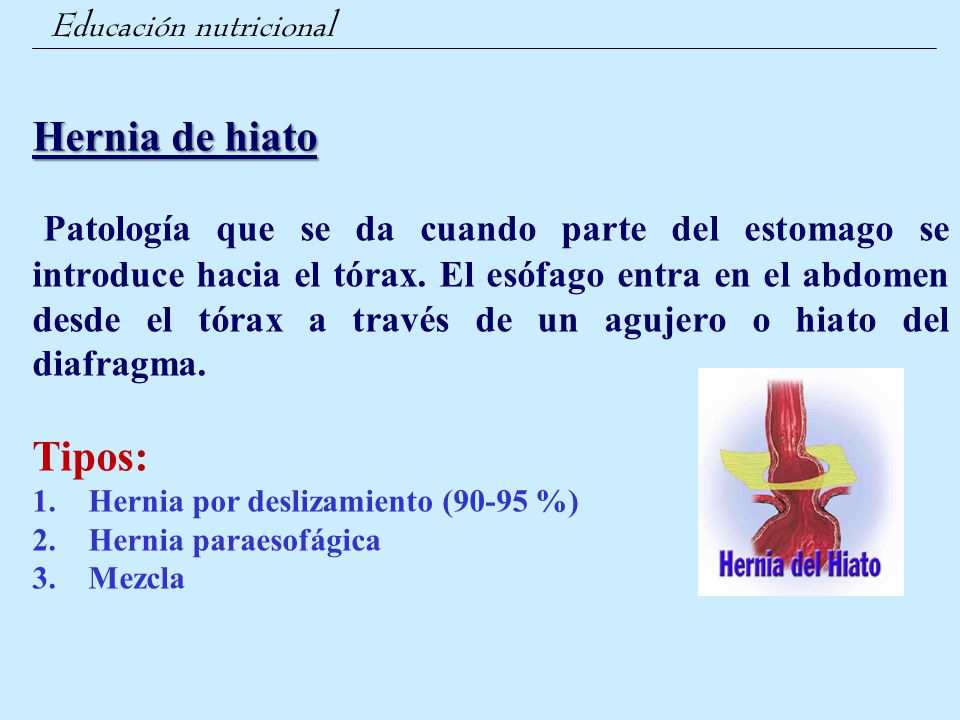 Educación nutricional

Hernia de hiato

Patología que se da cuando parte del estomago se introduce hacia el tórax. El esófago entra en el abdomen desde el tórax a través de un agujero o hiato del diafragma.

Tipos:
1. Hernia por deslizamiento (90-95 %)
2. Hernia paraesofágica
3. Mezcla

Hernia del Hiato